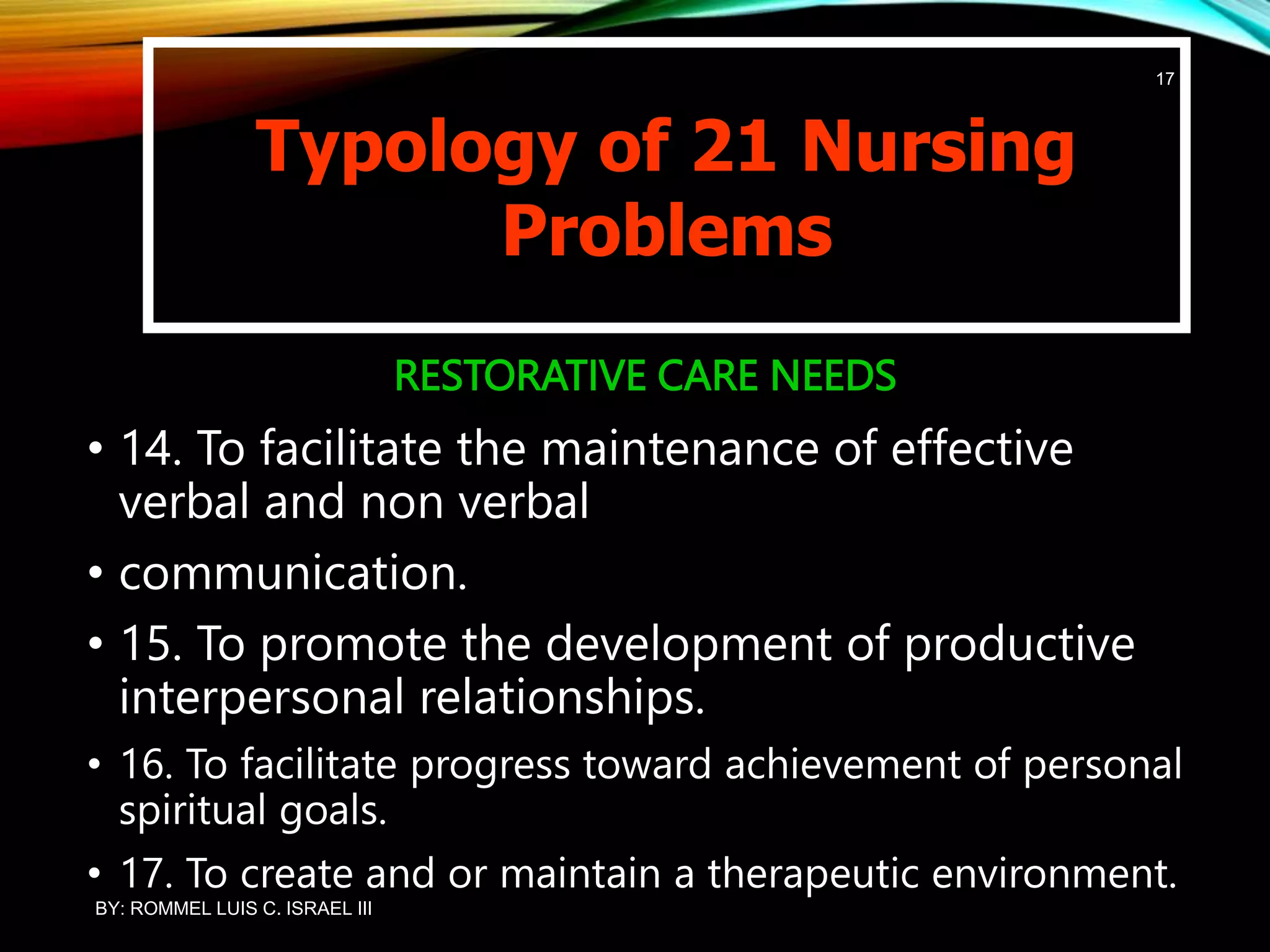 17

Typology of 21 Nursing Problems

RESTORATIVE CARE NEEDS

• 14. To facilitate the maintenance of effective verbal and non verbal
• communication.
• 15. To promote the development of productive interpersonal relationships.
• 16. To facilitate progress toward achievement of personal spiritual goals.
• 17. To create and or maintain a therapeutic environment.

BY: ROMMEL LUIS C. ISRAEL III